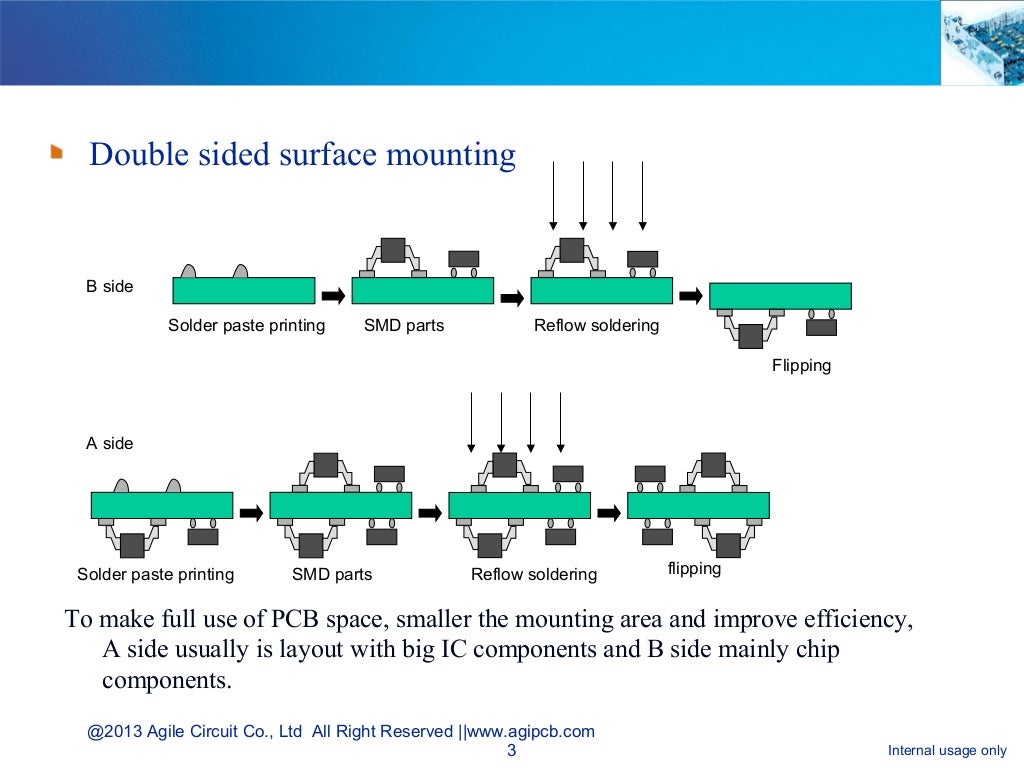 Double sided surface mounting

B side

Solder paste printing

SMD parts

Reflow soldering

Flipping

A side

Solder paste printing

SMD parts

Reflow soldering

flipping

To make full use of PCB space, smaller the mounting area and improve efficiency, A side usually is layout with big IC components and B side mainly chip components.

@2013 Agile Circuit Co., Ltd All Right Reserved ||www.agipcb.com
3

Internal usage only